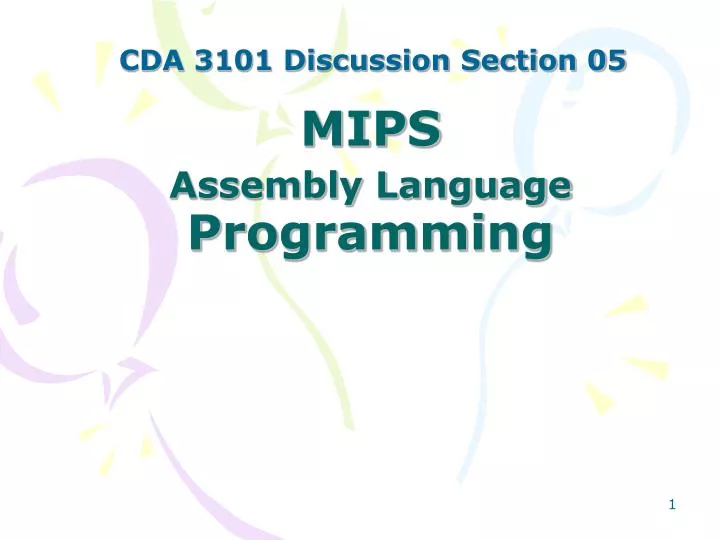 CDA 3101 Discussion Section 05

MIPS

Assembly Language Programming

1